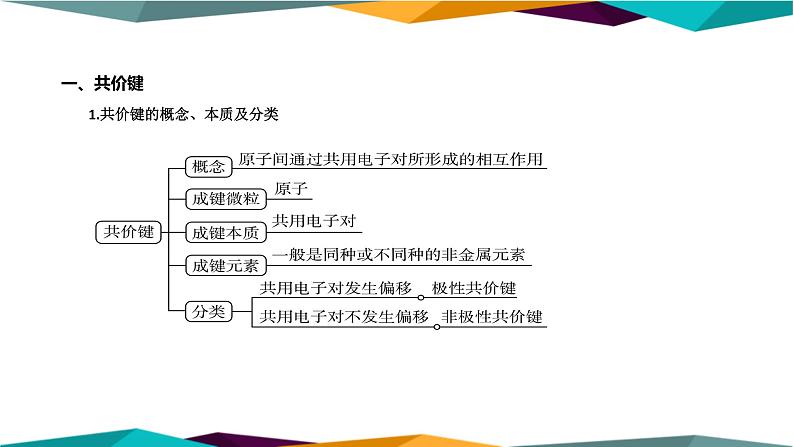 一、共价键

1.共价键的概念、本质及分类

共价键

概念 原子间通过共用电子对所形成的相互作用

成键微粒 原子

成键本质 共用电子对

成键元素 一般是同种或不同种的非金属元素

分类

共用电子对发生偏移 极性共价键

共用电子对不发生偏移 非极性共价键